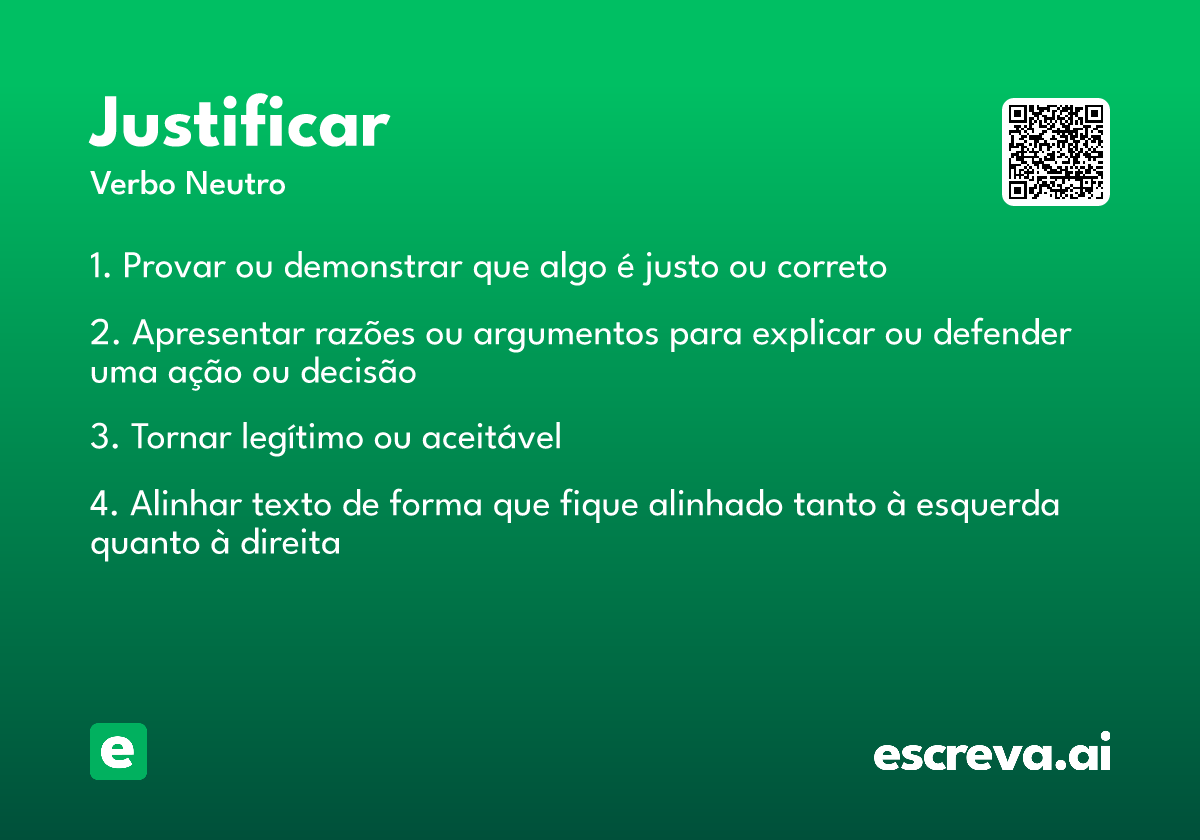 Justificar

Verbo Neutro

1. Provar ou demonstrar que algo é justo ou correto

2. Apresentar razões ou argumentos para explicar ou defender uma ação ou decisão

3. Tornar legítimo ou aceitável

4. Alinhar texto de forma que fique alinhado tanto à esquerda quanto à direita

e

escreva.ai